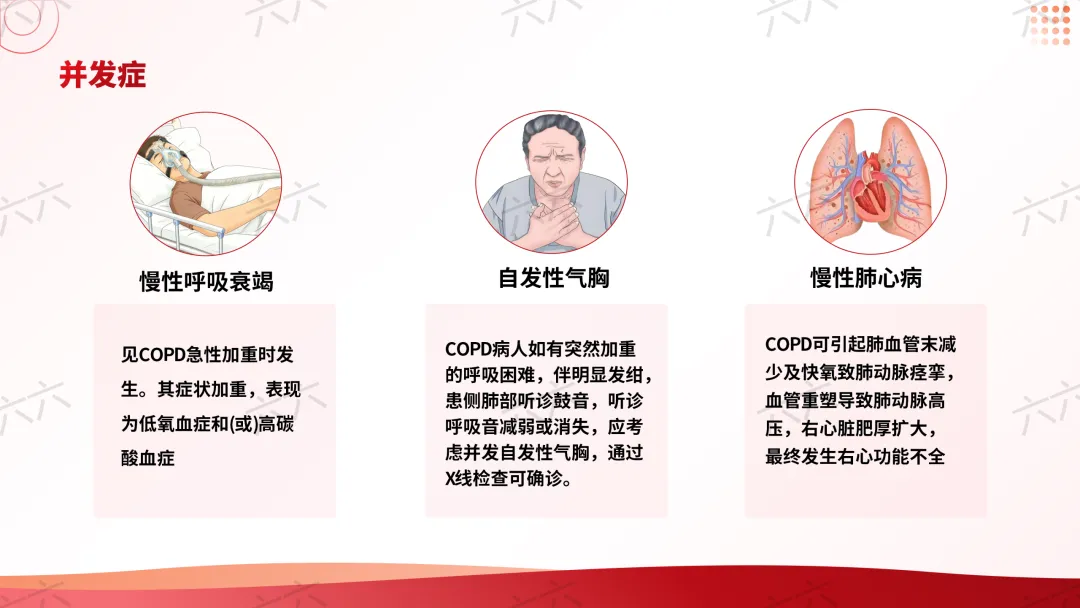 并发症

慢性呼吸衰竭

见COPD急性加重时发生。其症状加重，表现为低氧血症和(或)高碳酸血症

自发性气胸

COPD病人如有突然加重的呼吸困难，伴明显发绀，患侧肺部听诊鼓音，听诊呼吸音减弱或消失，应考虑并发自发性气胸，通过X线检查可确诊。

慢性肺心病

COPD可引起肺血管末减少及快氧致肺动脉痉挛，血管重塑导致肺动脉高压，右心脏肥厚扩大，最终发生右心功能不全